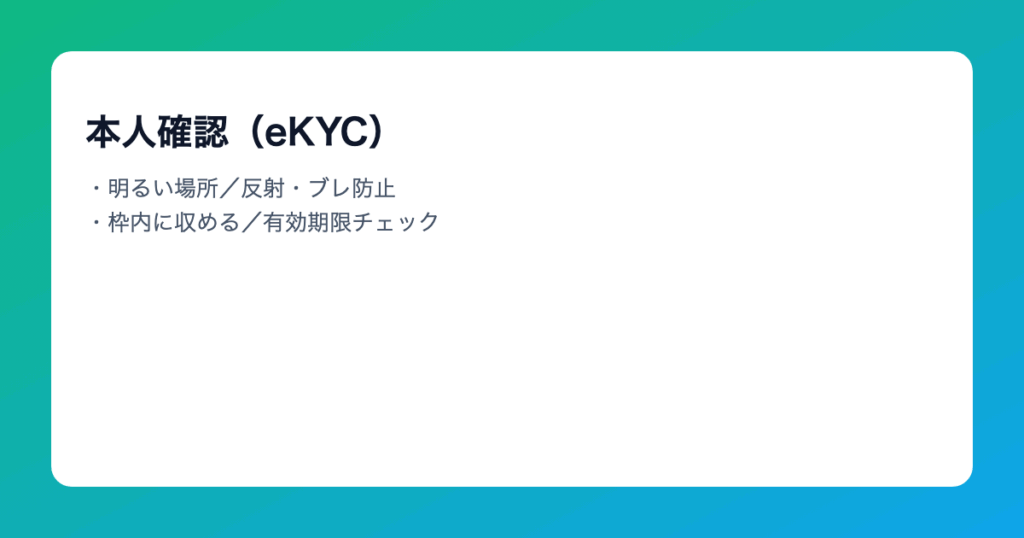 本人確認（eKYC）

・明るい場所／反射・ブレ防止
・枠内に収める／有効期限チェック